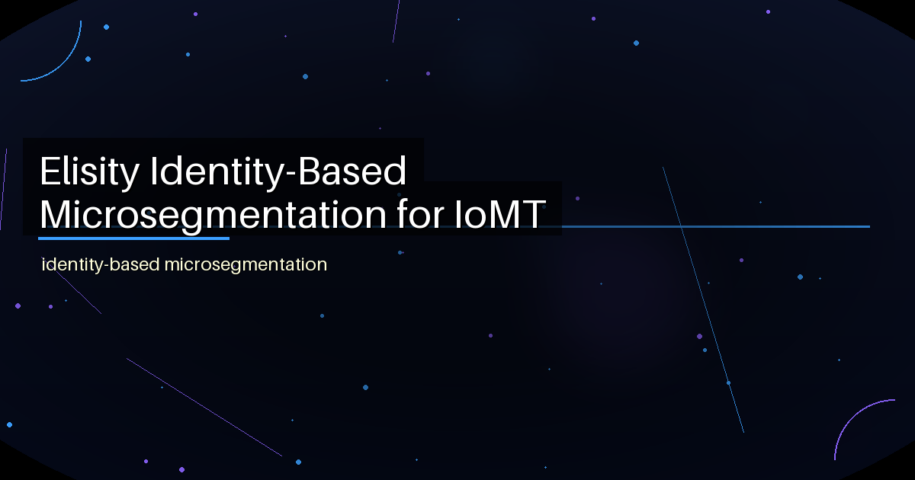 Elisity Identity-Based Microsegmentation for IoMT

identity-based microsegmentation